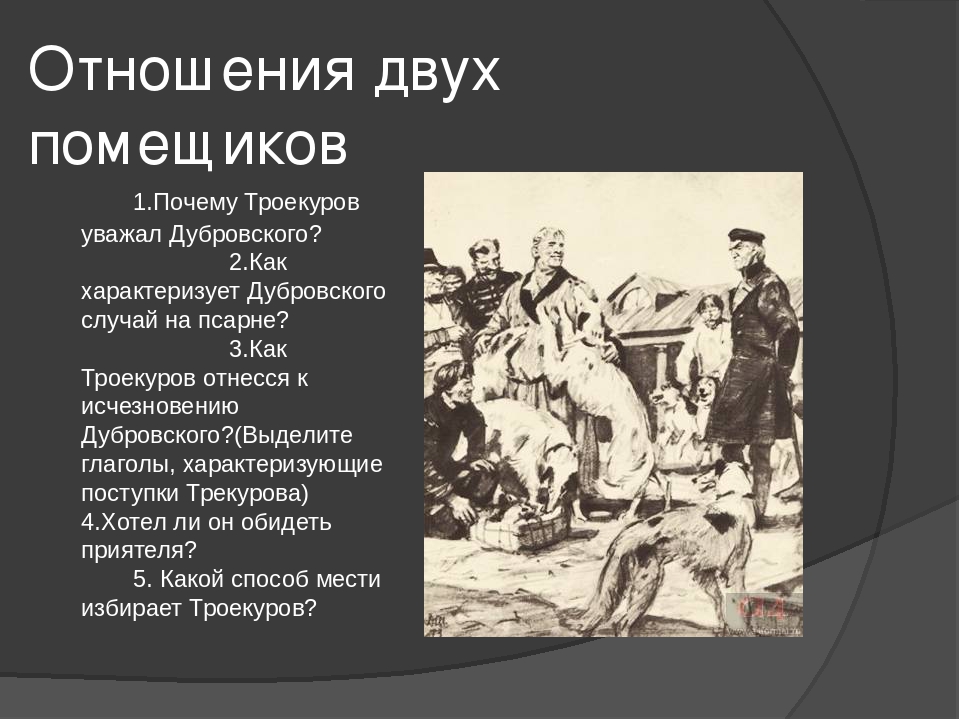 Отношения двух помещиков

1.Почему Троекуров уважал Дубровского?
2.Как характеризует Дубровского случай на псарне?
3.Как Троекуров отнесся к исчезновению Дубровского?(Выделите глаголы, характеризующие поступки Трекурова)
4.Хотел ли он обидеть приятеля?
5. Какой способ мести избирает Троекуров?